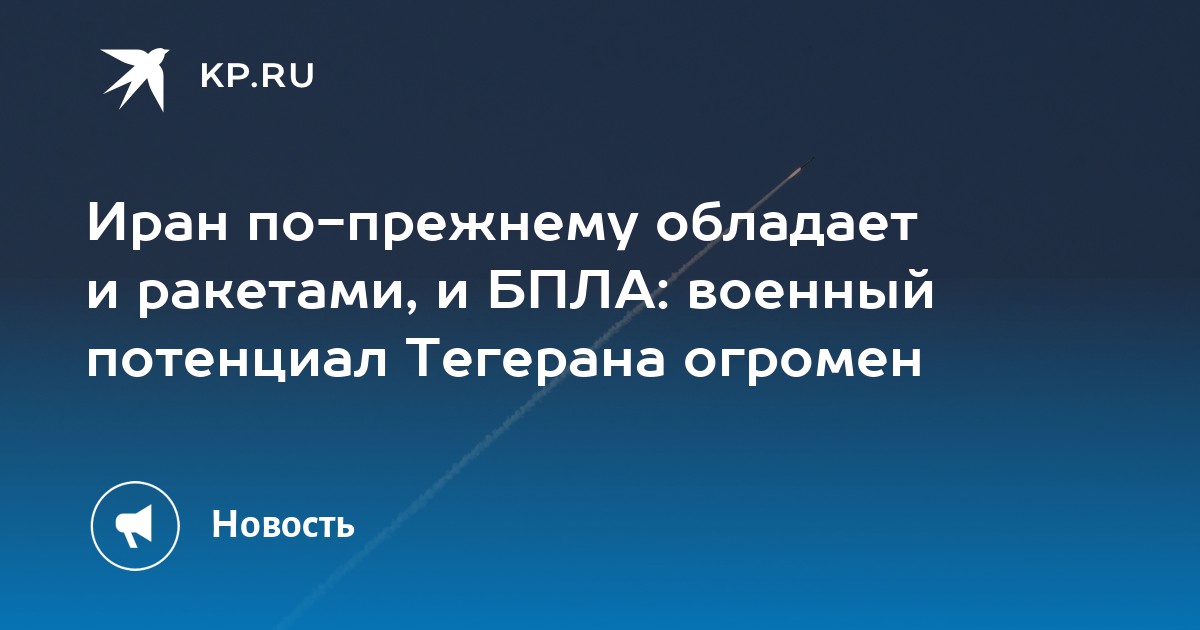 KP.RU

Иран по-прежнему обладает и ракетами, и БПЛА: военный потенциал Тегерана огромен

Новость